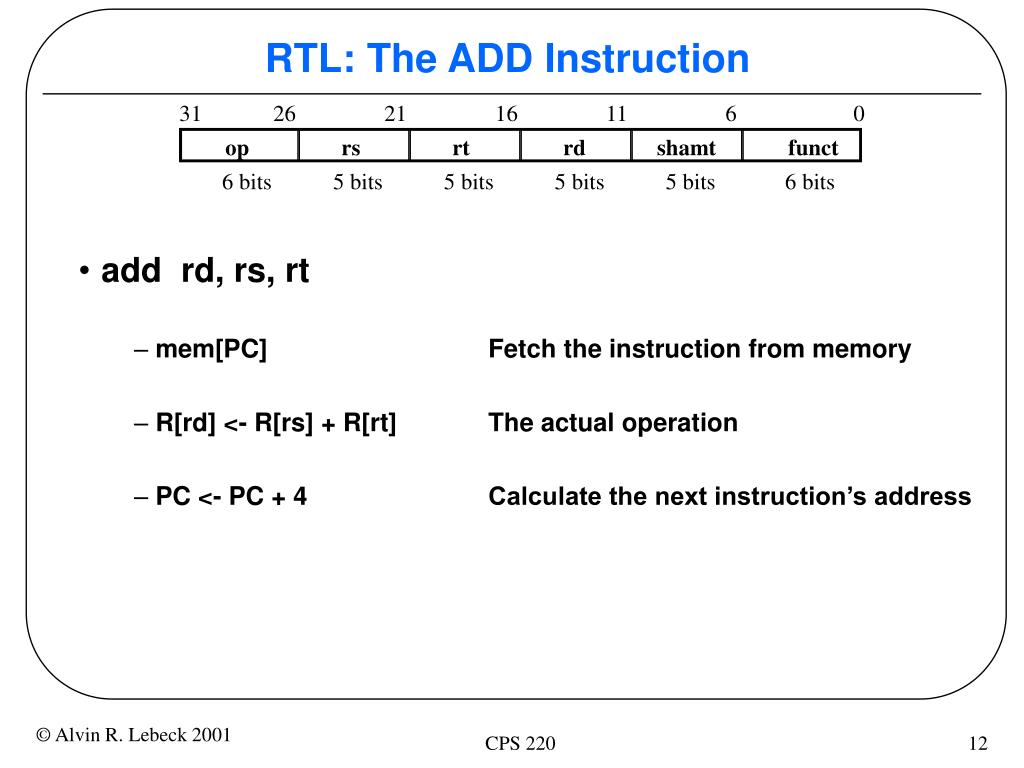 RTL: The ADD Instruction

31 26 21 16 11 6 0

| op | rs | rt | rd | shamt | funct |
|---|---|---|---|---|---|
| 6 bits | 5 bits | 5 bits | 5 bits | 5 bits | 6 bits |

• add rd, rs, rt

– mem[PC] Fetch the instruction from memory

– R[rd] <- R[rs] + R[rt] The actual operation

– PC <- PC + 4 Calculate the next instruction's address

© Alvin R. Lebeck 2001

CPS 220

12